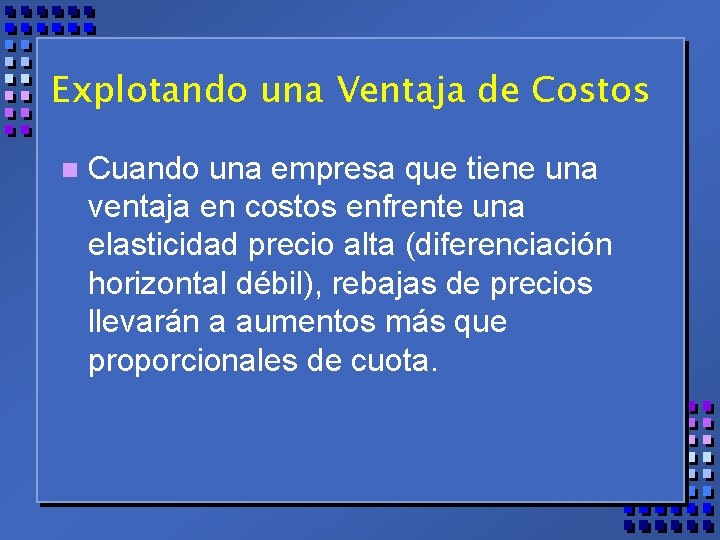 Explotando una Ventaja de Costos

Cuando una empresa que tiene una ventaja en costos enfrente una elasticidad precio alta (diferenciación horizontal débil), rebajas de precios llevarán a aumentos más que proporcionales de cuota.